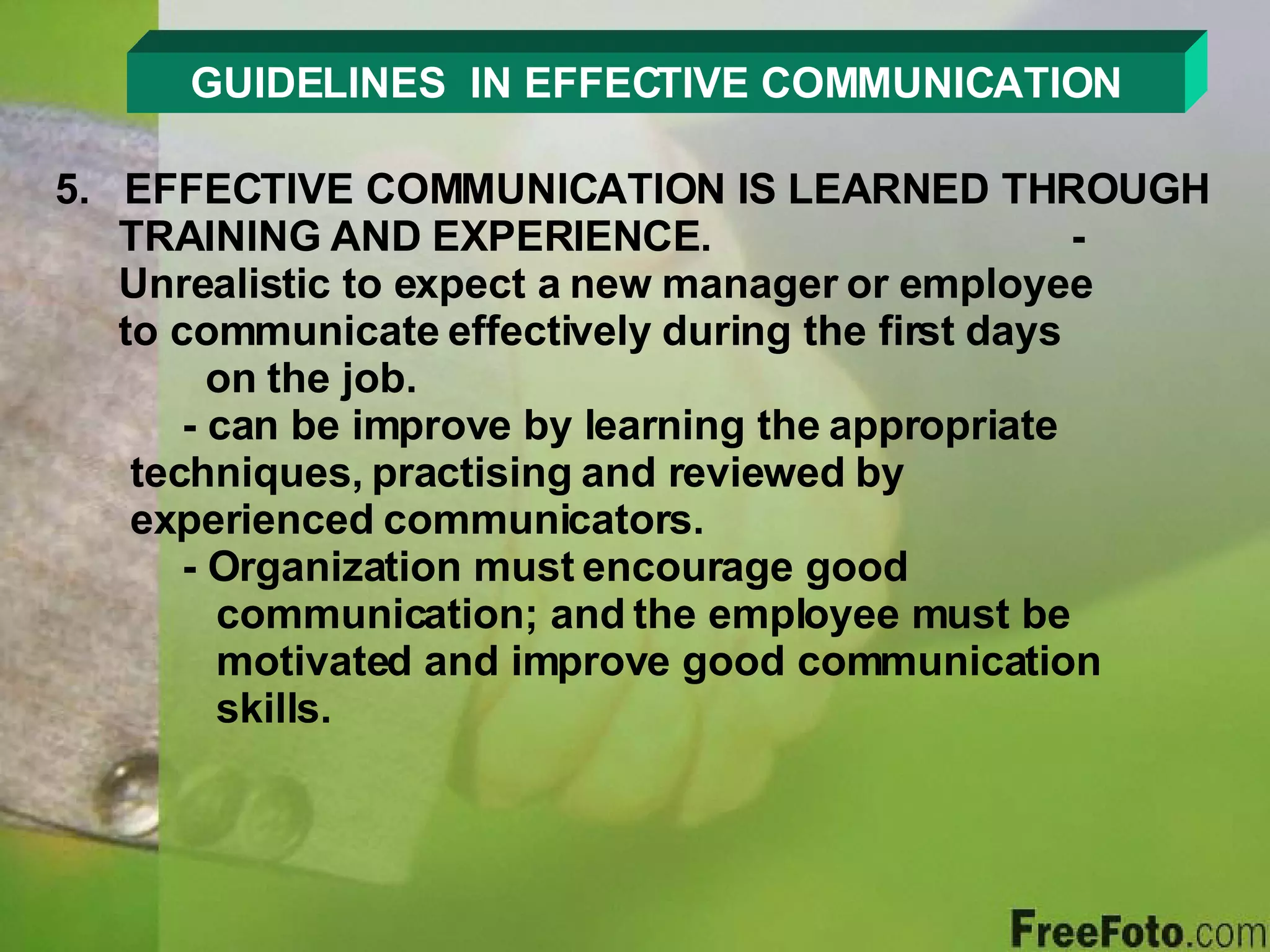 GUIDELINES IN EFFECTIVE COMMUNICATION

5. EFFECTIVE COMMUNICATION IS LEARNED THROUGH TRAINING AND EXPERIENCE. - Unrealistic to expect a new manager or employee to communicate effectively during the first days on the job.

- can be improve by learning the appropriate techniques, practising and reviewed by experienced communicators.

- Organization must encourage good communication; and the employee must be motivated and improve good communication skills.

FreeFoto.com